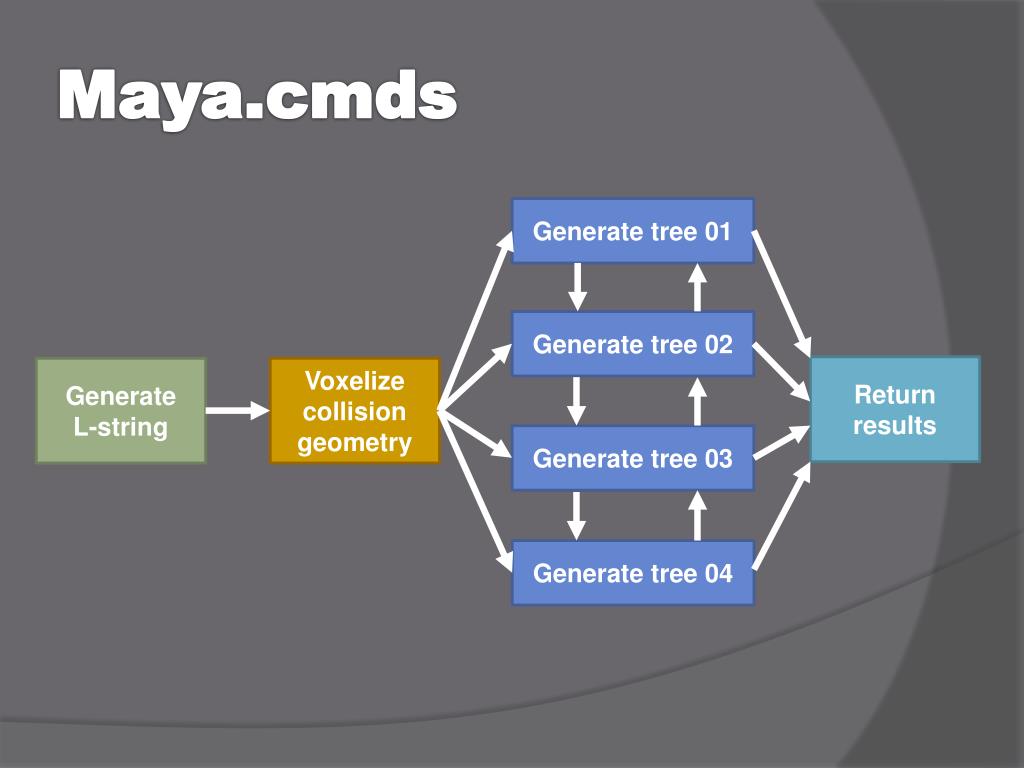 Maya.cmds

Generate L-string

Voxelize collision geometry

Generate tree 01

Generate tree 02

Generate tree 03

Generate tree 04

Return results